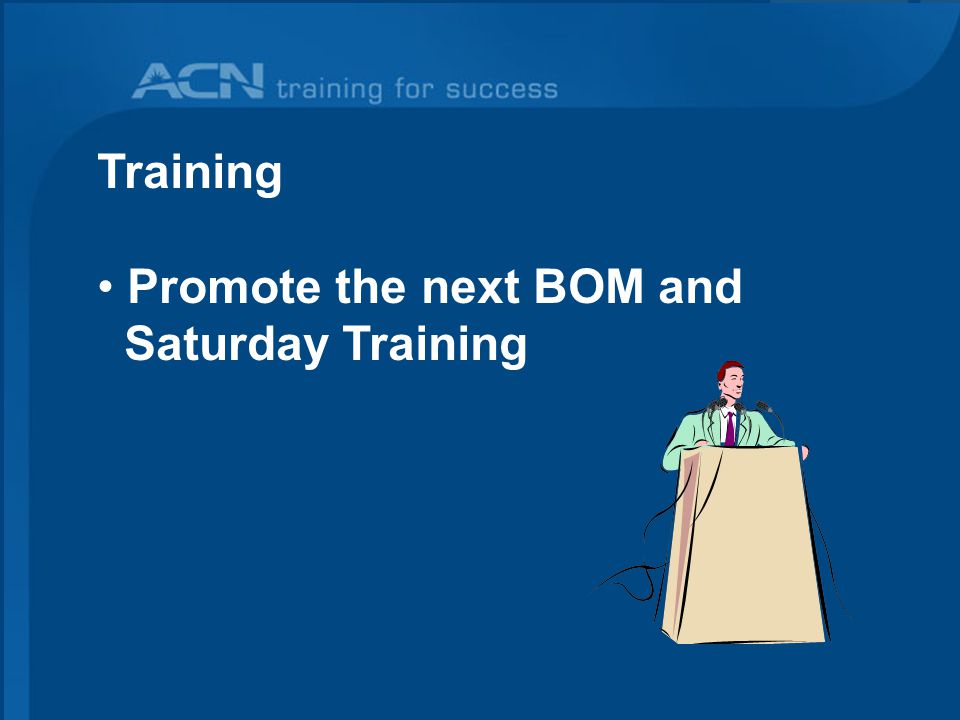 ACN training for success

Training

• Promote the next BOM and Saturday Training